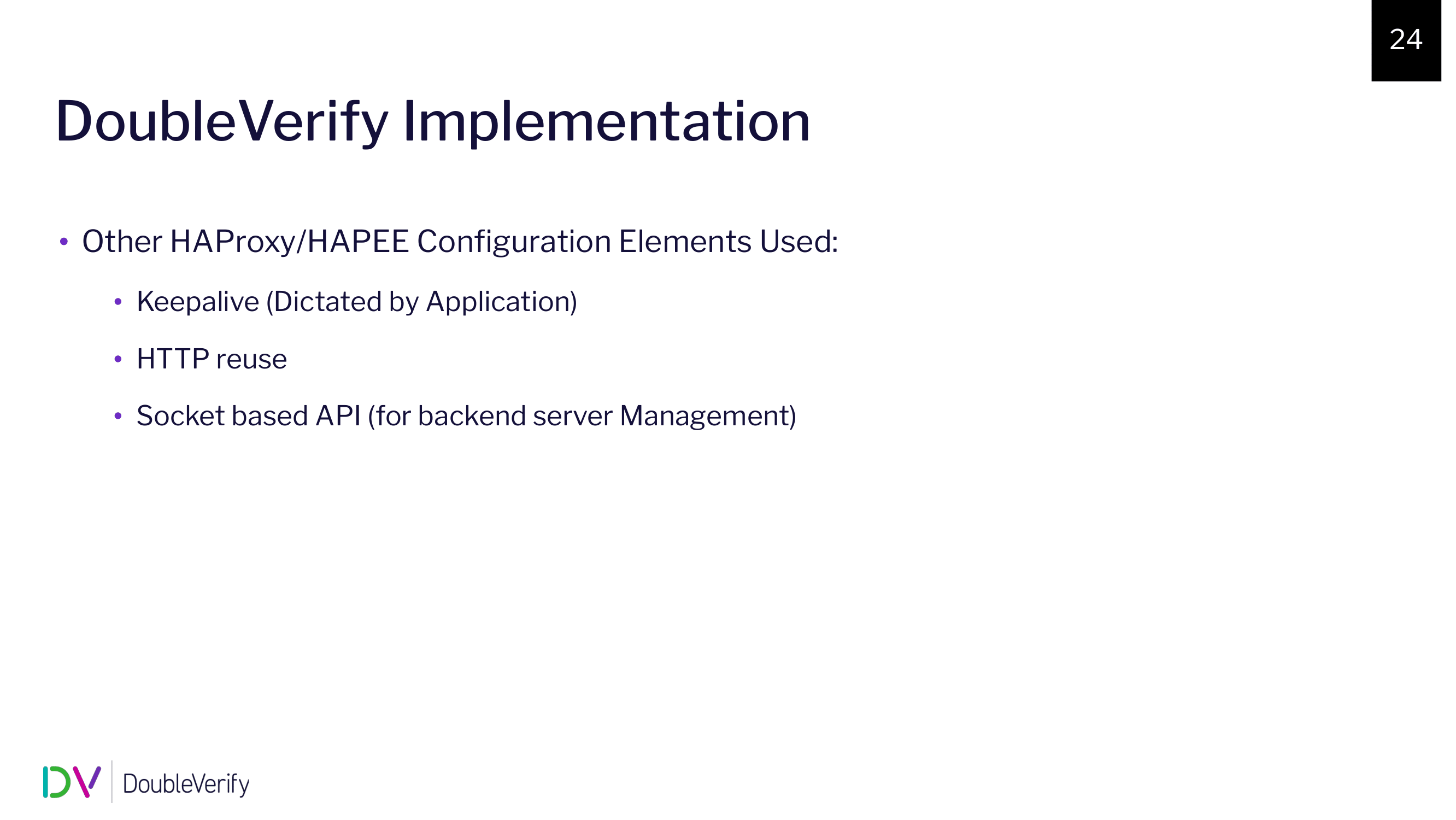 24

DoubleVerify Implementation

• Other HAProxy/HAPEE Configuration Elements Used:
  • Keepalive (Dictated by Application)
  • HTTP reuse
  • Socket based API (for backend server Management)

DV DoubleVerify